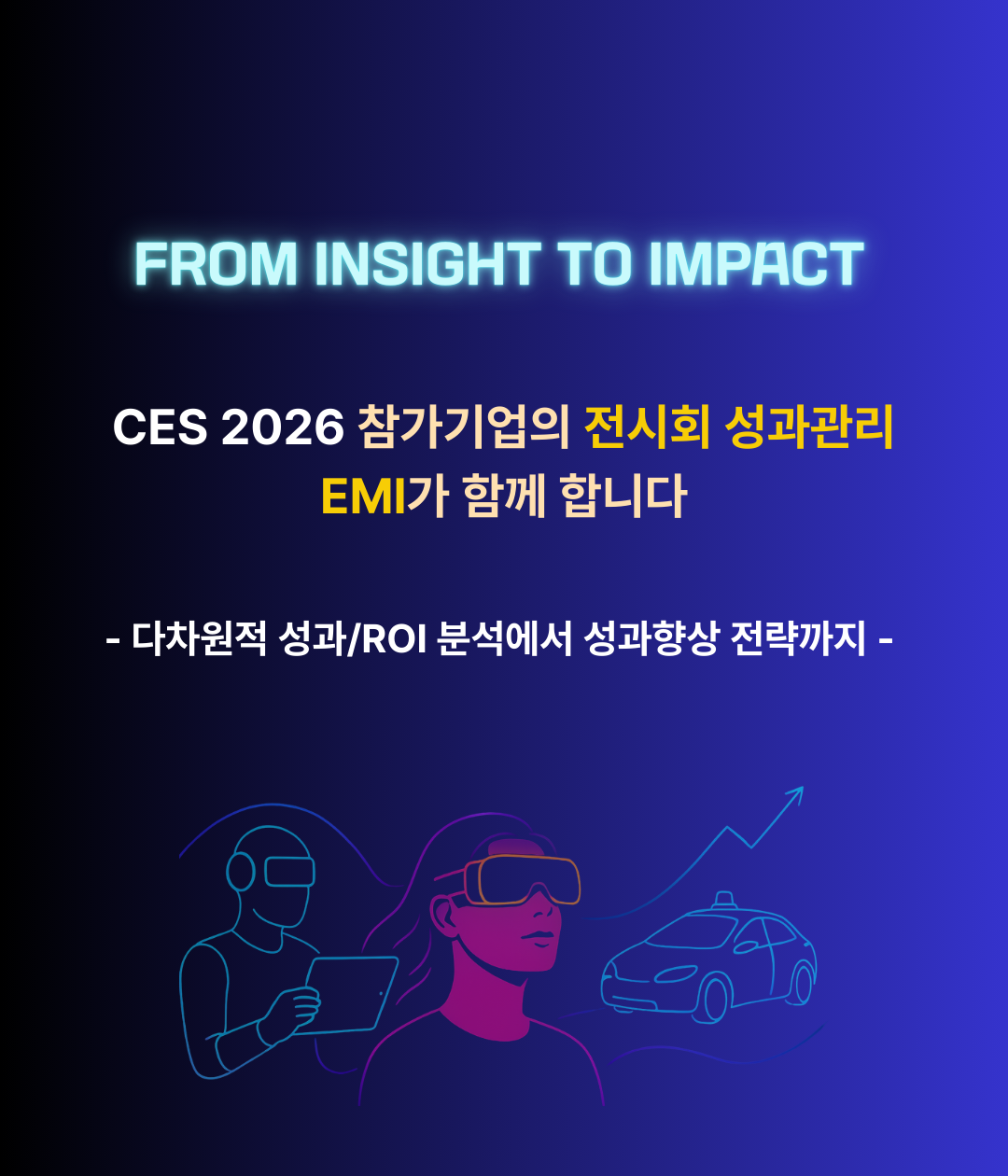 FROM INSIGHT TO IMPACT

CES 2026 참가기업의 전시회 성과관리
EMI가 함께 합니다

- 다차원적 성과/ROI 분석에서 성과향상 전략까지 -